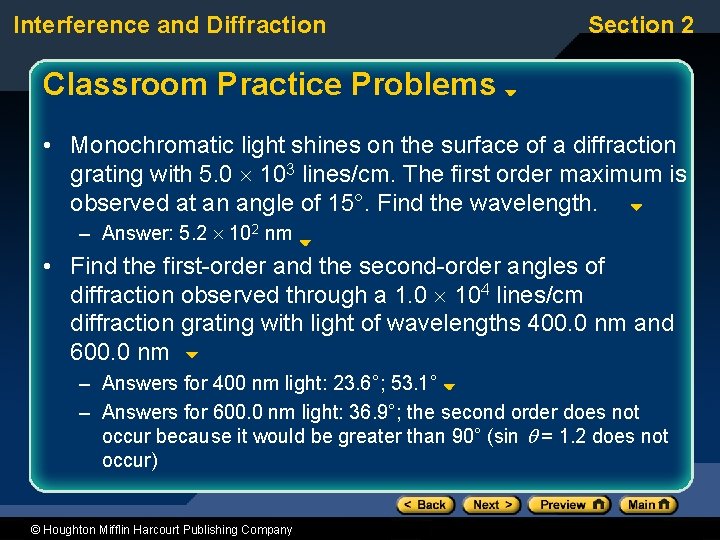 Interference and Diffraction

Section 2

Classroom Practice Problems

• Monochromatic light shines on the surface of a diffraction grating with $5.0 \times 10^3$ lines/cm. The first order maximum is observed at an angle of 15°. Find the wavelength.

– Answer: $5.2 \times 10^2$ nm

• Find the first-order and the second-order angles of diffraction observed through a $1.0 \times 10^4$ lines/cm diffraction grating with light of wavelengths 400.0 nm and 600.0 nm

– Answers for 400 nm light: 23.6°; 53.1°

– Answers for 600.0 nm light: 36.9°; the second order does not occur because it would be greater than 90° (sin $\theta$ = 1.2 does not occur)

< Back   Next >   Preview   Main

© Houghton Mifflin Harcourt Publishing Company